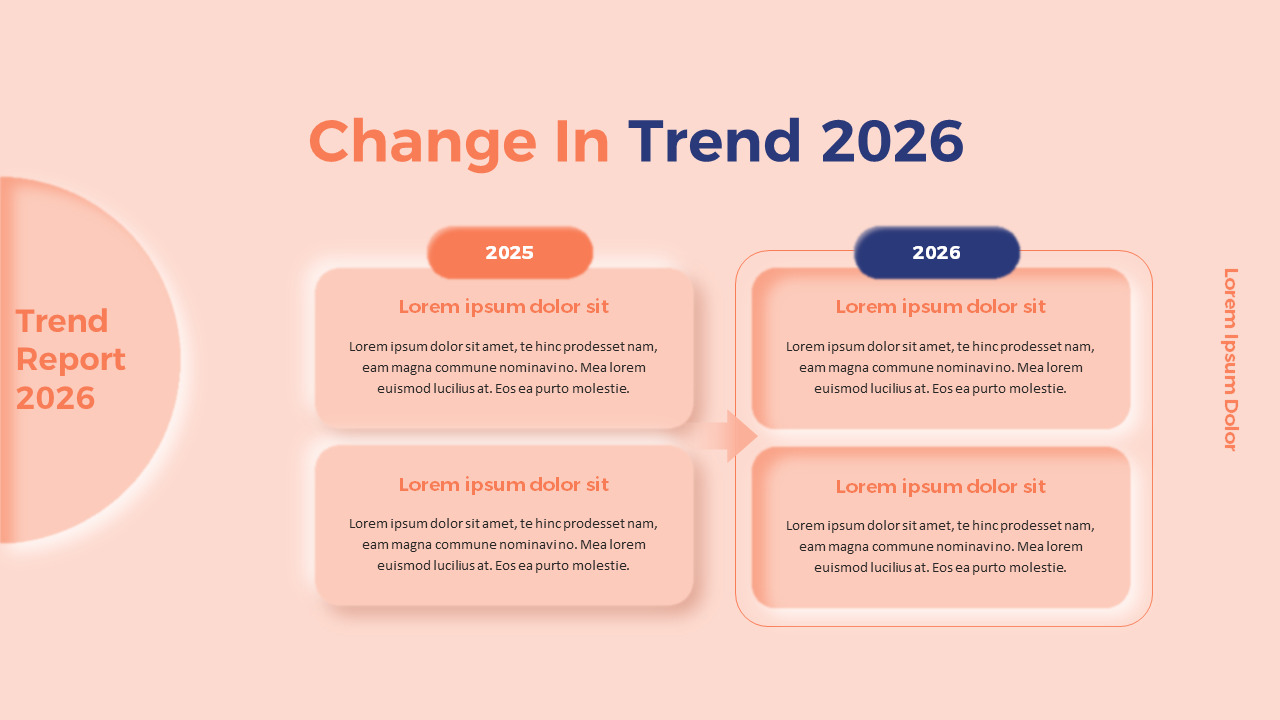 Change In Trend 2026

Trend Report 2026

2025

Lorem ipsum dolor sit

Lorem ipsum dolor sit amet, te hinc prodesset nam, eam magna commune nominavi no. Mea lorem euismod lucilius at. Eos ea purto molestie.

Lorem ipsum dolor sit

Lorem ipsum dolor sit amet, te hinc prodesset nam, eam magna commune nominavi no. Mea lorem euismod lucilius at. Eos ea purto molestie.

2026

Lorem ipsum dolor sit

Lorem ipsum dolor sit amet, te hinc prodesset nam, eam magna commune nominavi no. Mea lorem euismod lucilius at. Eos ea purto molestie.

Lorem ipsum dolor sit

Lorem ipsum dolor sit amet, te hinc prodesset nam, eam magna commune nominavi no. Mea lorem euismod lucilius at. Eos ea purto molestie.

Lorem Ipsum Dolor